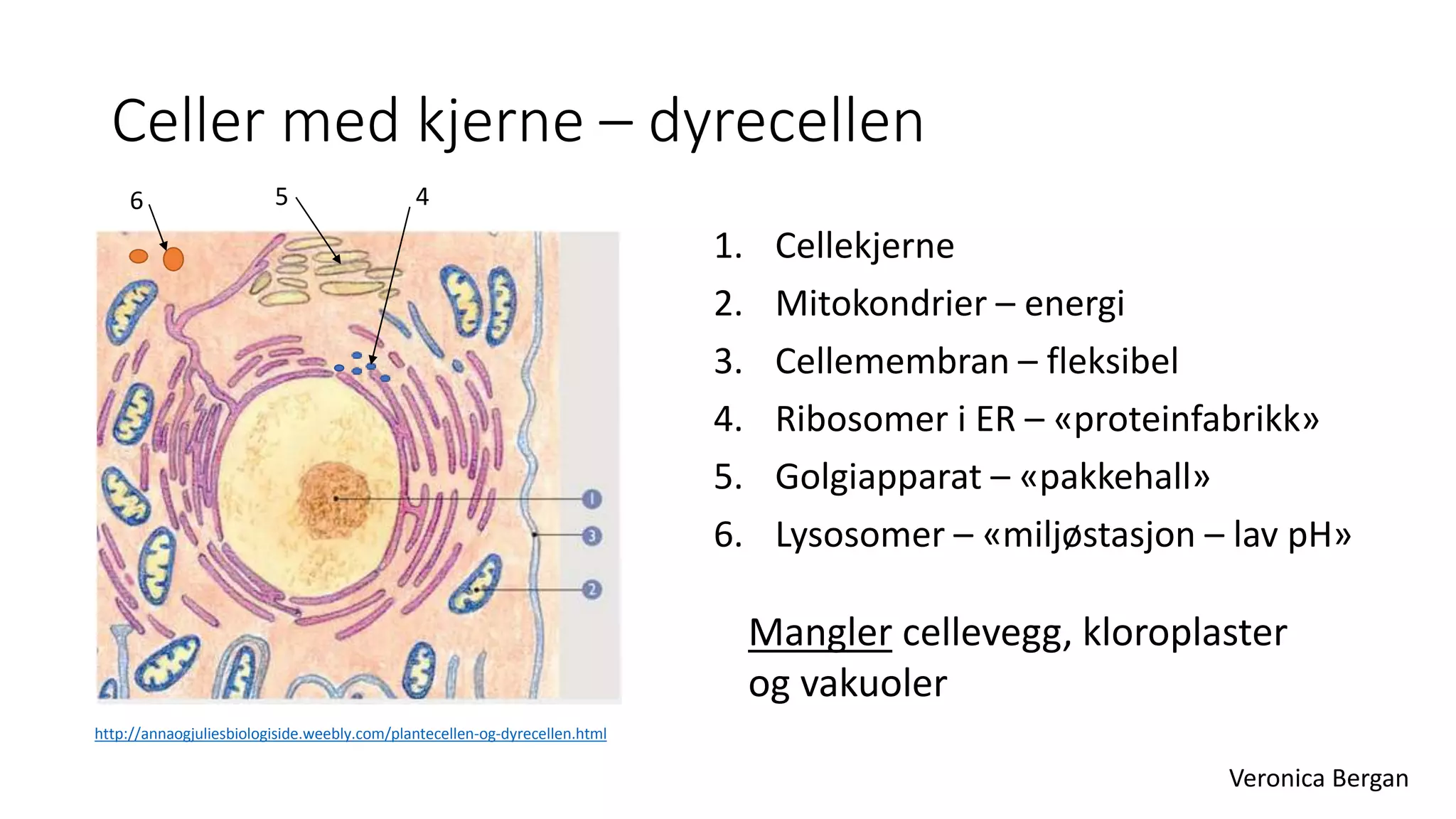 Celler med kjerne – dyrecellen

6

5

4

1

3

2

http://annaogjuliesbiologiside.weebly.com/plantecellen-og-dyrecellen.html

1. Cellekjerne
2. Mitokondrier – energi
3. Cellemembran – fleksibel
4. Ribosomer i ER – «proteinfabrikk»
5. Golgiapparat – «pakkehall»
6. Lysosomer – «miljøstasjon – lav pH»

Mangler cellevegg, kloroplaster og vakuoler

Veronica Bergan